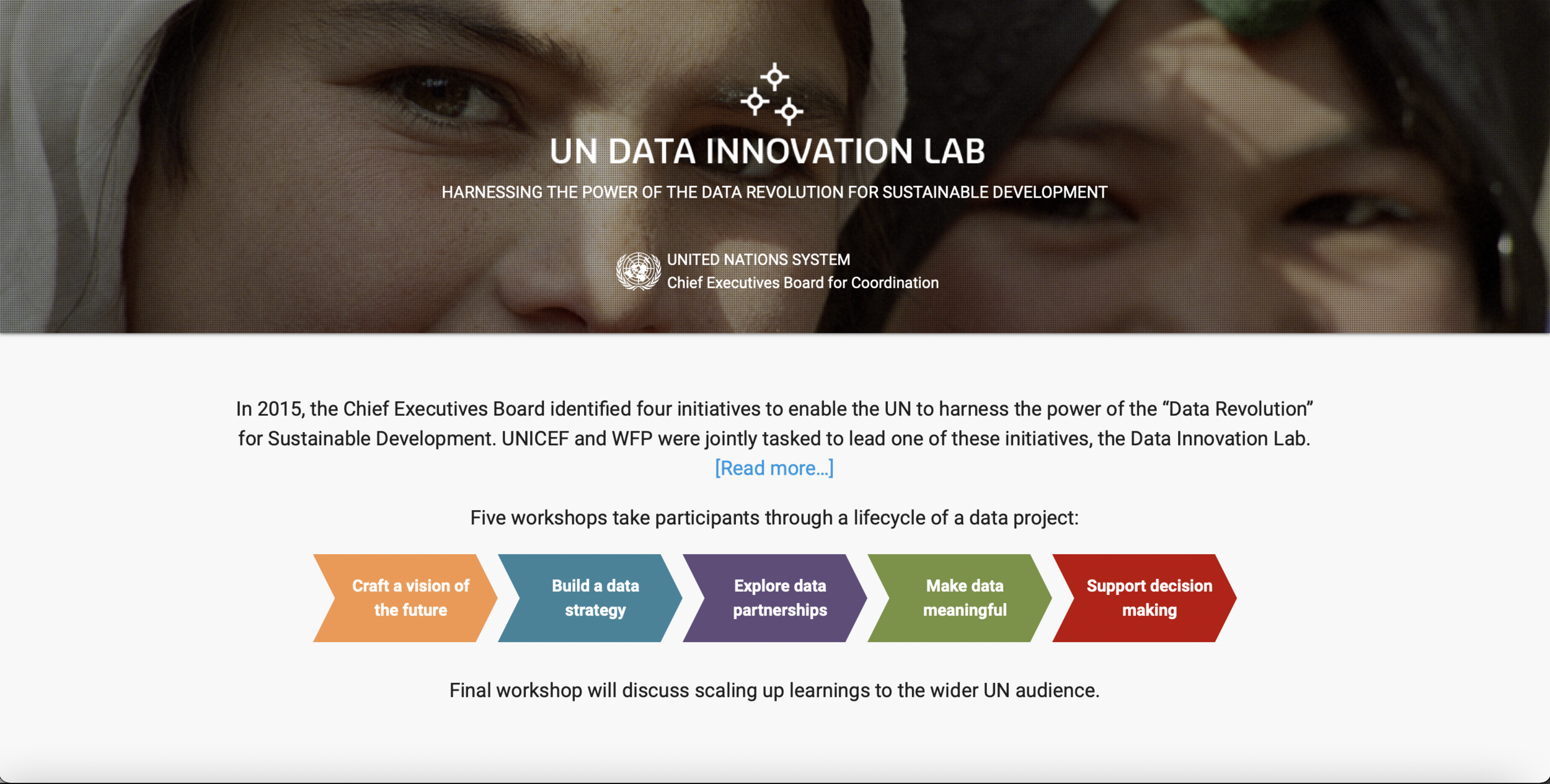 UN DATA INNOVATION LAB

HARNESSING THE POWER OF THE DATA REVOLUTION FOR SUSTAINABLE DEVELOPMENT

UNITED NATIONS SYSTEM
Chief Executives Board for Coordination

In 2015, the Chief Executives Board identified four initiatives to enable the UN to harness the power of the “Data Revolution” for Sustainable Development. UNICEF and WFP were jointly tasked to lead one of these initiatives, the Data Innovation Lab. [Read more...]

Five workshops take participants through a lifecycle of a data project:

Craft a vision of the future

Build a data strategy

Explore data partnerships

Make data meaningful

Support decision making

Final workshop will discuss scaling up learnings to the wider UN audience.